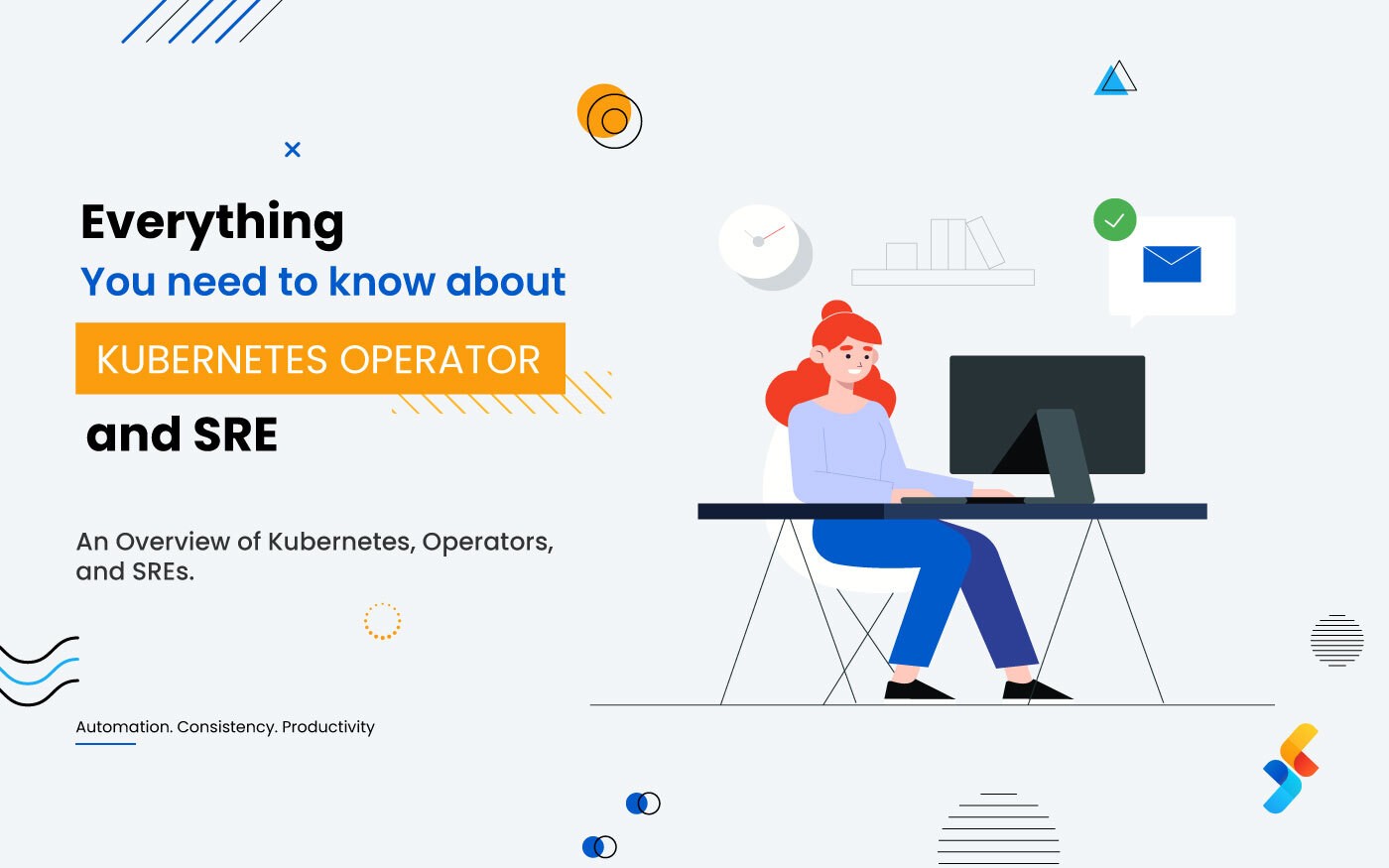 Everything
You need to know about
KUBERNETES OPERATOR
and SRE

An Overview of Kubernetes, Operators, and SREs.

Automation. Consistency. Productivity